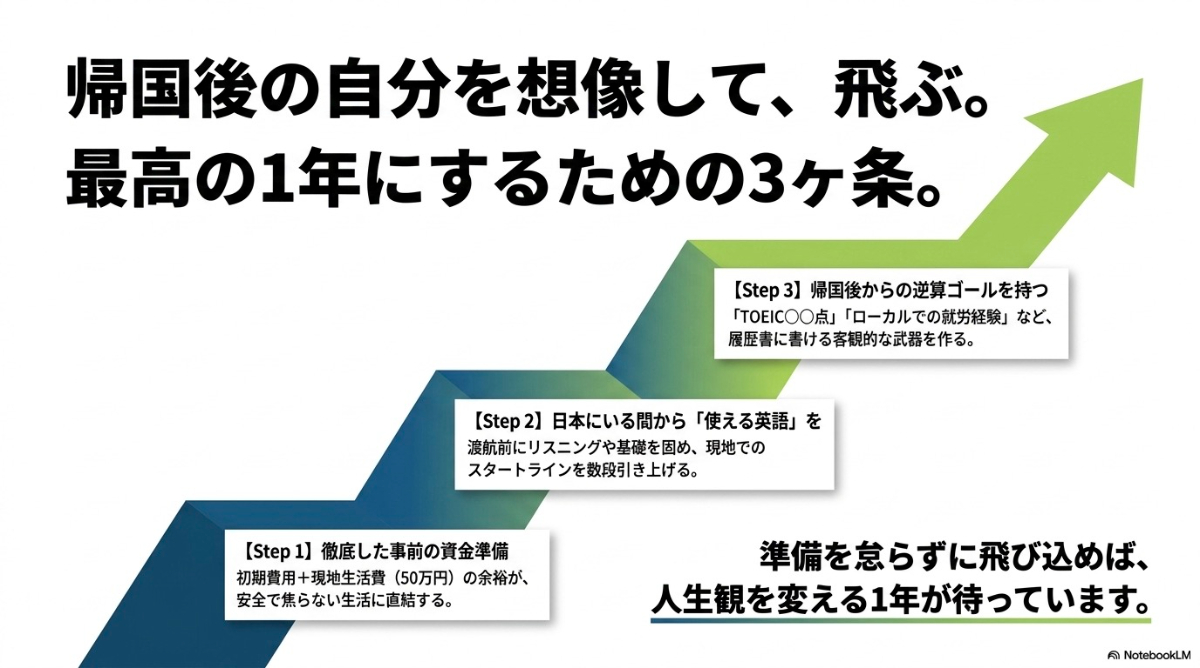 帰国後の自分を想像して、飛ぶ。
最高の1年にするための3ヶ条。

【Step 3】帰国後からの逆算ゴールを持つ
「TOEIC○○点」「ローカルでの就労経験」など、履歴書に書ける客観的な武器を作る。

【Step 2】日本にいる間から「使える英語」を
渡航前にリスニングや基礎を固め、現地でのスタートラインを数段引き上げる。

【Step 1】徹底した事前の資金準備
初期費用+現地生活費（50万円）の余裕が、安全で焦らない生活に直結する。

準備を怠らずに飛び込めば、
人生観を変える1年が待っています。

NotebookLM